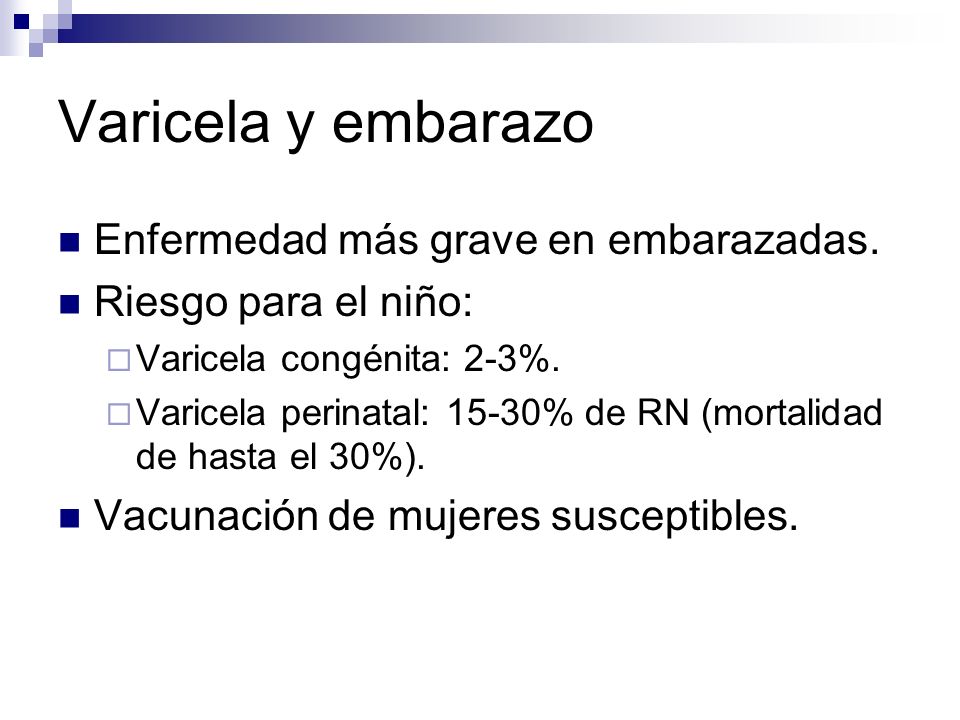 Varicela y embarazo

Enfermedad más grave en embarazadas.

Riesgo para el niño:

Varicela congénita: 2-3%.

Varicela perinatal: 15-30% de RN (mortalidad de hasta el 30%).

Vacunación de mujeres susceptibles.